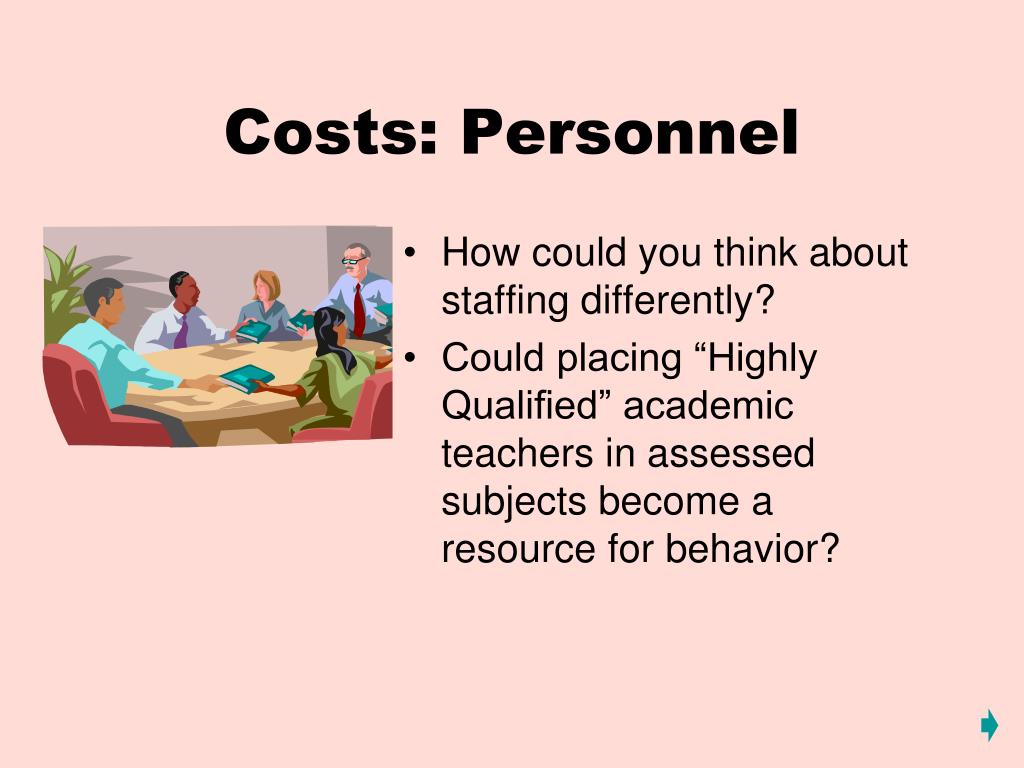 Costs: Personnel

• How could you think about staffing differently?
• Could placing “Highly Qualified” academic teachers in assessed subjects become a resource for behavior?